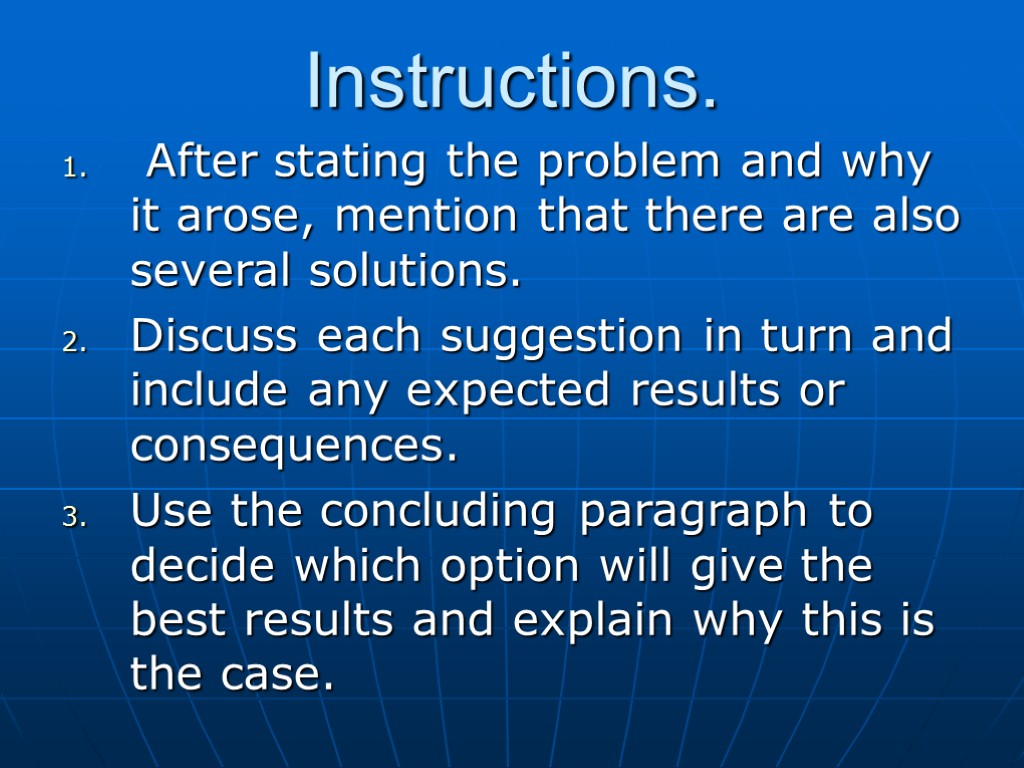 Instructions.

1. After stating the problem and why it arose, mention that there are also several solutions.
2. Discuss each suggestion in turn and include any expected results or consequences.
3. Use the concluding paragraph to decide which option will give the best results and explain why this is the case.